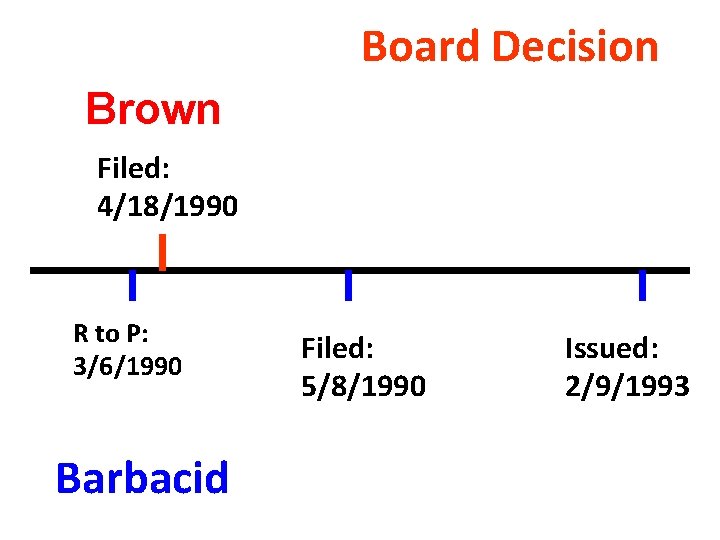 Board Decision

Brown

Filed:
4/18/1990

R to P:
3/6/1990

Filed:
5/8/1990

Issued:
2/9/1993

Barbacid